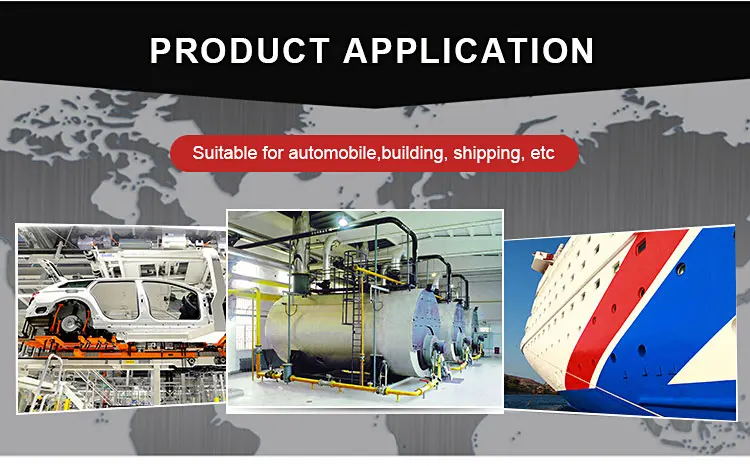 PRODUCT APPLICATION

Suitable for automobile,building, shipping, etc